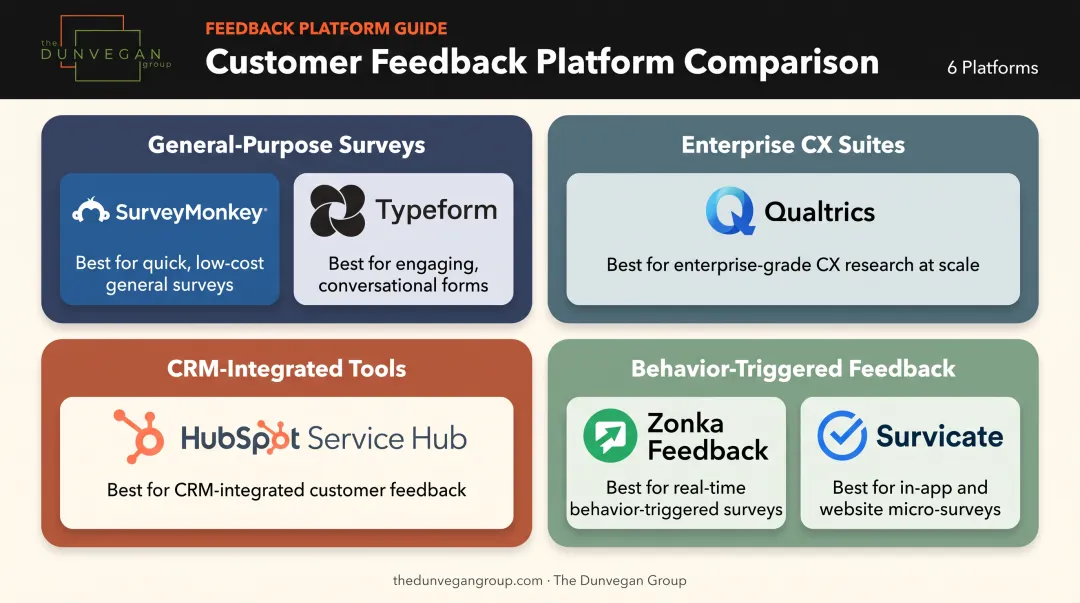 the DUNVEGAN group

FEEDBACK PLATFORM GUIDE

Customer Feedback Platform Comparison

6 Platforms

General-Purpose Surveys

SurveyMonkey

Best for quick, low-cost general surveys

Typeform

Best for engaging, conversational forms

Enterprise CX Suites

Qualtrics

Best for enterprise-grade CX research at scale

CRM-Integrated Tools

HubSpot Service Hub

Best for CRM-integrated customer feedback

Behavior-Triggered Feedback

Zonka Feedback

Best for real-time behavior-triggered surveys

Survicate

Best for in-app and website micro-surveys

thedunvegangroup.com · The Dunvegan Group